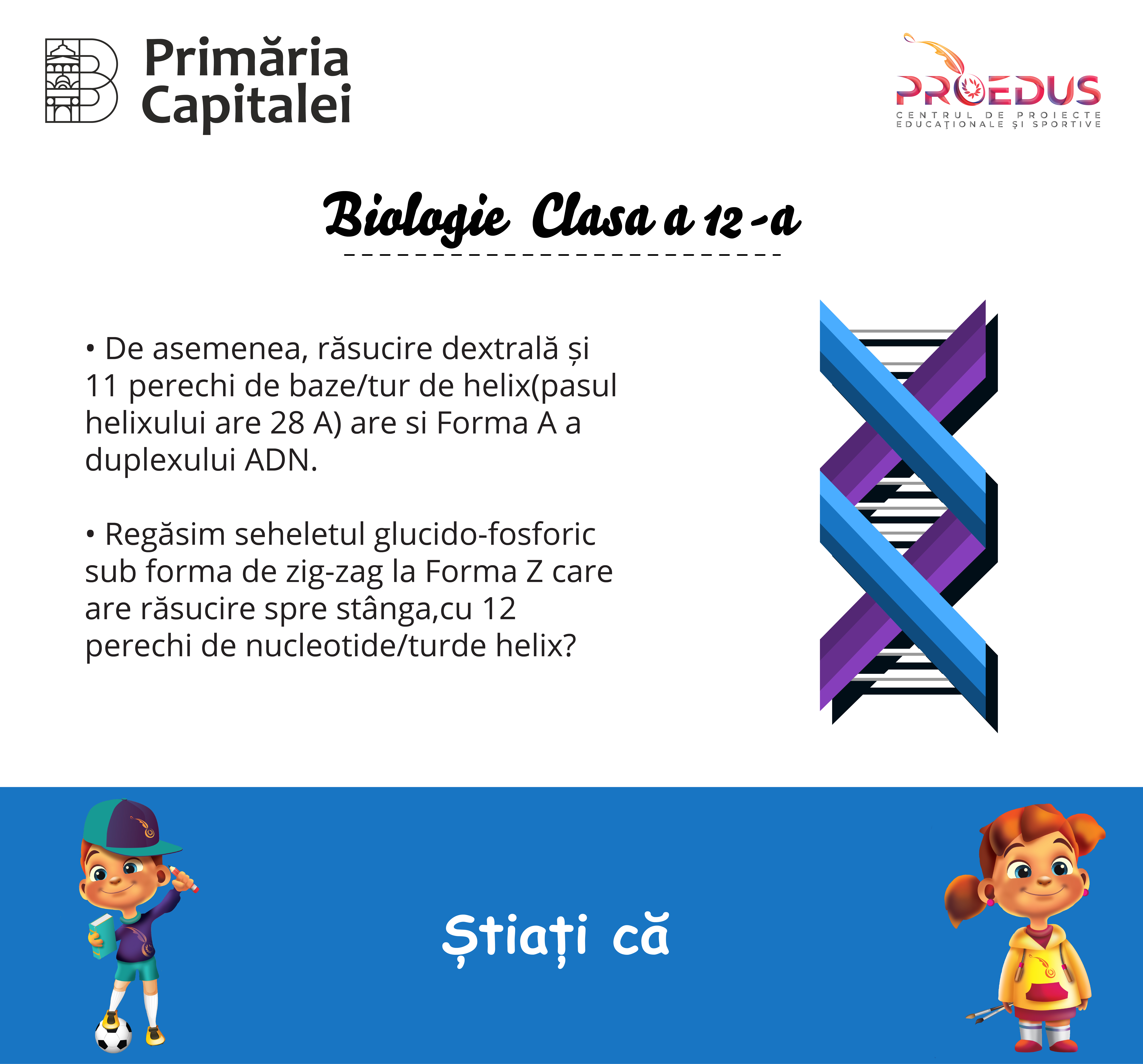 Primăria Capitalei

PROEDUS
CENTRUL DE PROIECTE EDUCAȚIONALE ȘI SPORTIVE

Biologie Clasa a 12-a

• De asemenea, răsucire dextrală și 11 perechi de baze/tur de helix(pasul helixului are 28 A) are si Forma A a duplexului ADN.

• Regăsim seheletul glucido-fosforic sub forma de zig-zag la Forma Z care are răsucire spre stânga,cu 12 perechi de nucleotide/turde helix?

Știați că